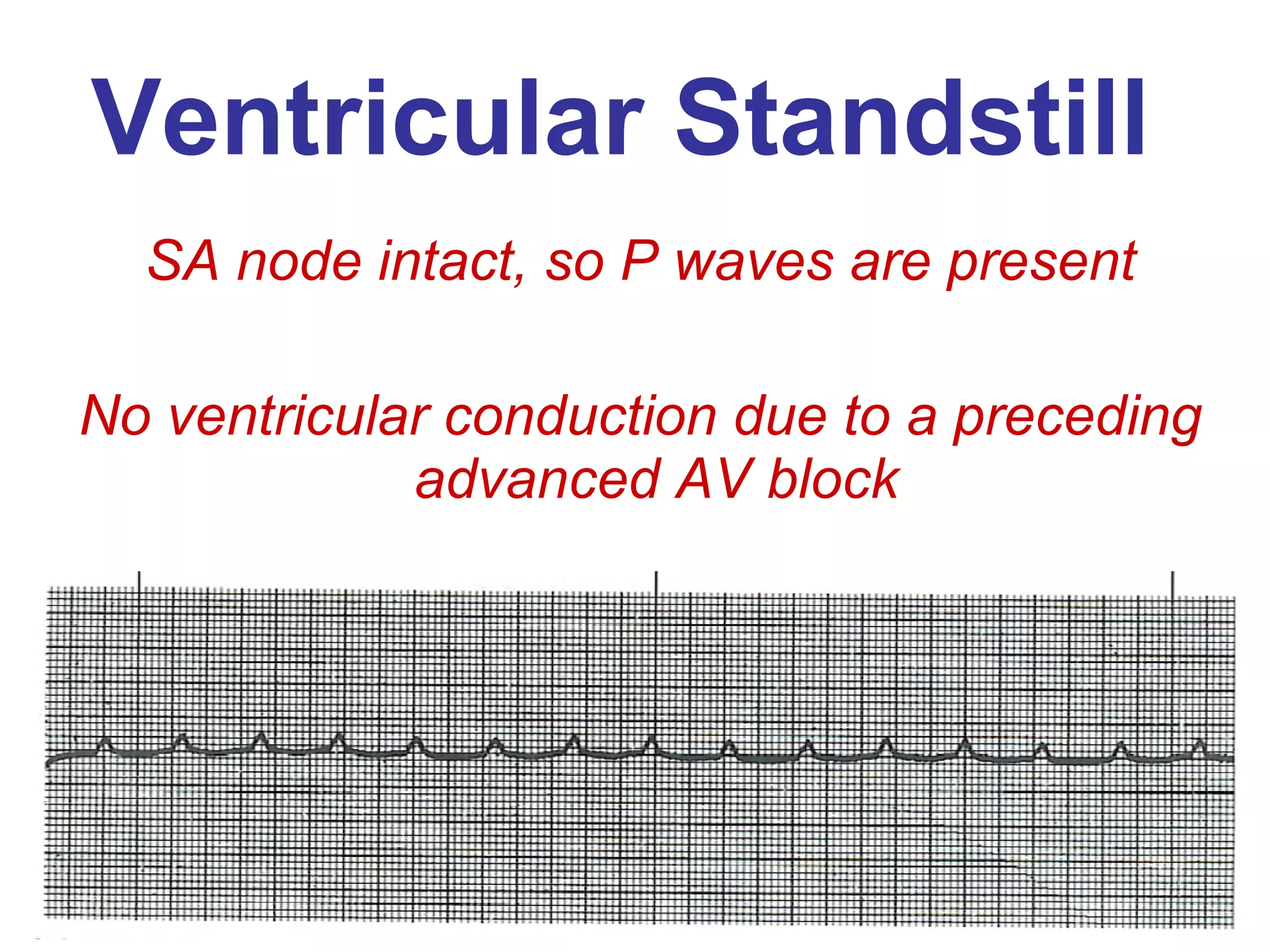 Ventricular Standstill

SA node intact, so P waves are present

No ventricular conduction due to a preceding advanced AV block